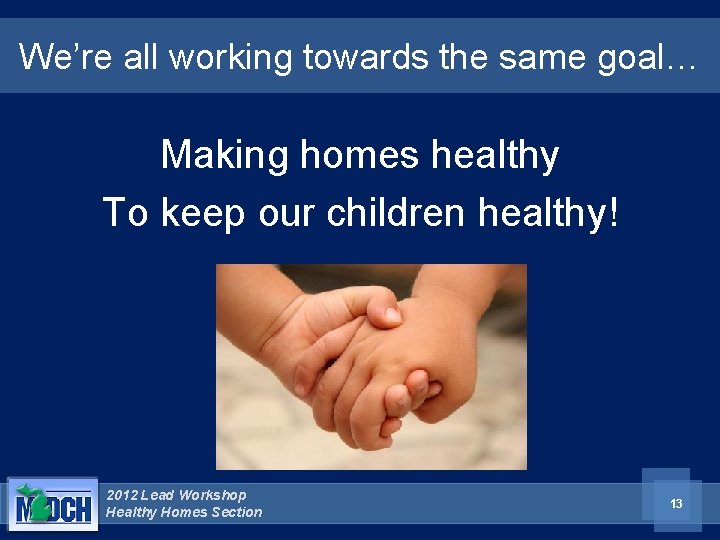 We're all working towards the same goal…

Making homes healthy
To keep our children healthy!

MDCH

2012 Lead Workshop
Healthy Homes Section

13